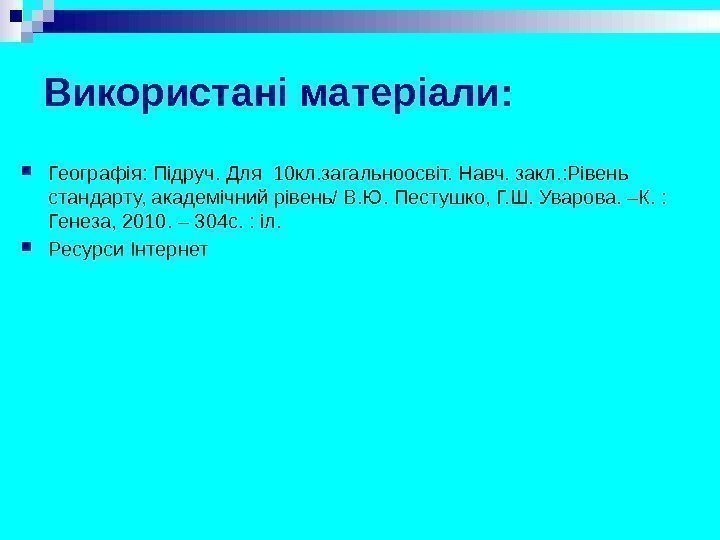 Використані матеріали:

Географія: Підруч. Для 10кл.загальноосвіт. Навч. закл.:Рівень стандарту, академічний рівень/ В.Ю. Пестушко, Г.Ш. Уварова. –К. : Генеза, 2010. – 304с. : іл.

Ресурси Інтернет